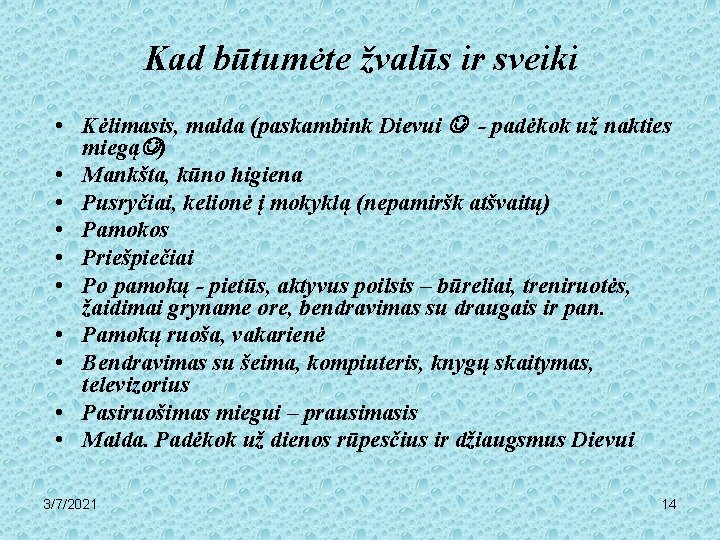 Kad būtumėte žvalūs ir sveiki

• Kėlimasis, malda (paskambink Dievui ☺ - padėkok už nakties miegą☺)
• Mankšta, kūno higiena
• Pusryčiai, kelionė į mokyklą (nepamiršk atšvaitų)
• Pamokos
• Priešpiečiai
• Po pamokų - pietūs, aktyvus poilsis – būreliai, treniruotės, žaidimai gryname ore, bendravimas su draugais ir pan.
• Pamokų ruoša, vakarienė
• Bendravimas su šeima, kompiuteris, knygų skaitymas, televizorius
• Pasiruošimas miegui – prausimasis
• Malda. Padėkok už dienos rūpesčius ir džiaugsmus Dievui

3/7/2021

14